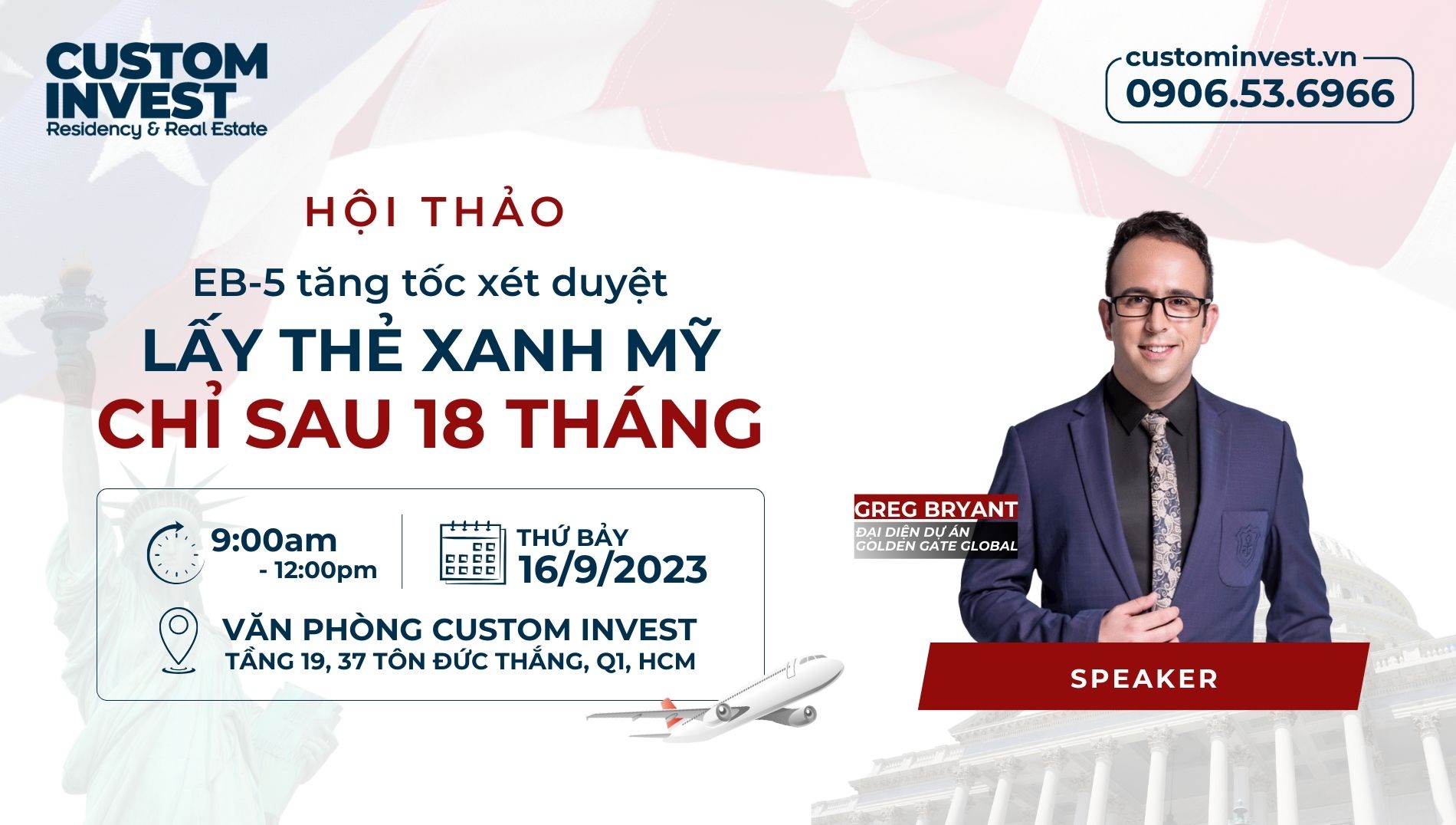 CUSTOM INVEST
Residency & Real Estate

custominvest.vn
0906.53.6966

HỘI THẢO
EB-5 tăng tốc xét duyệt
LẤY THẺ XANH MỸ
CHỈ SAU 18 THÁNG

9:00am - 12:00pm

THỨ BẢY
16/9/2023

VĂN PHÒNG CUSTOM INVEST
TẦNG 19, 37 TÔN ĐỨC THẮNG, Q1, HCM

GREG BRYANT
ĐẠI DIỆN DỰ ÁN GOLDEN GATE GLOBAL

SPEAKER